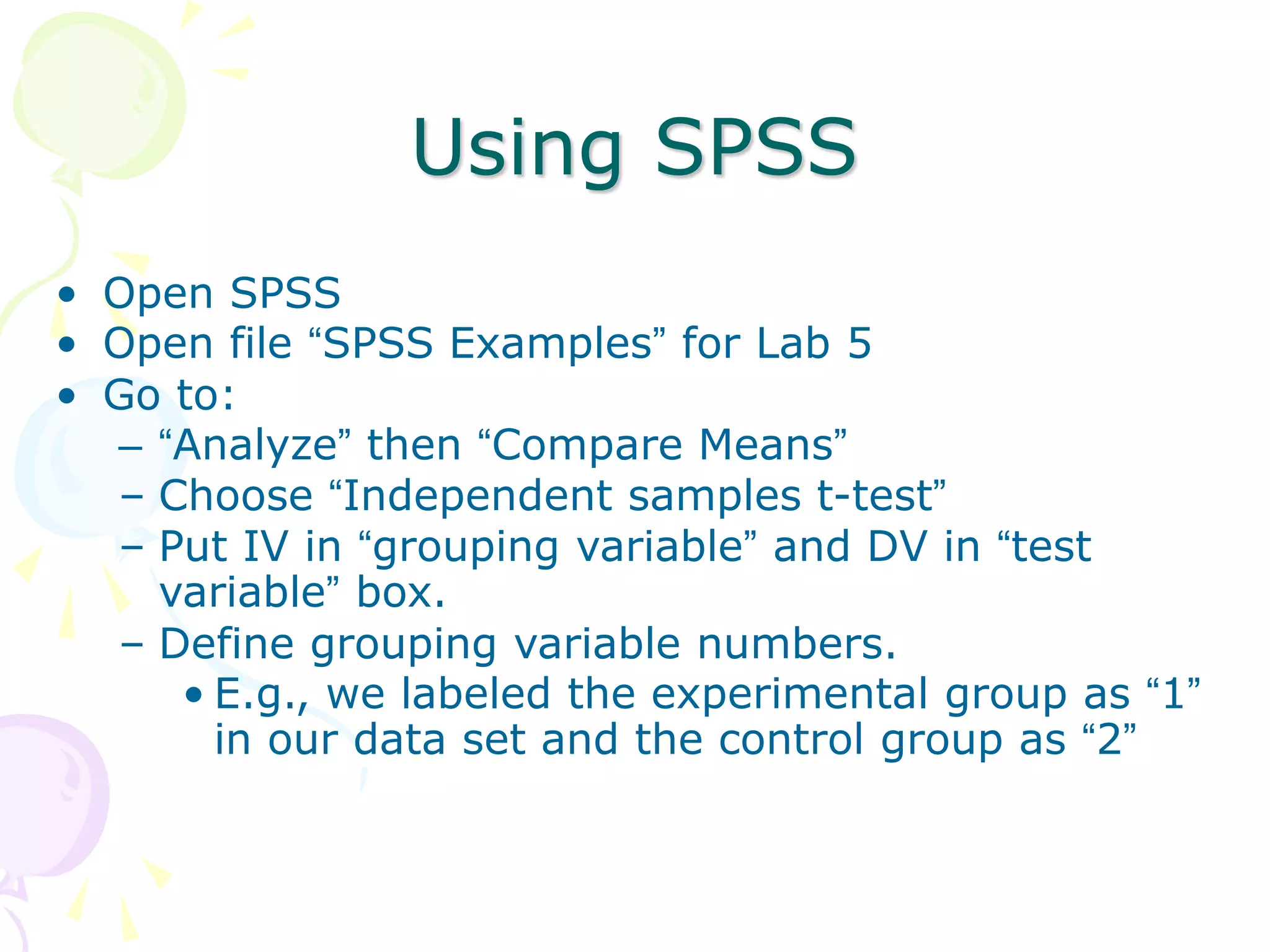 Using SPSS

• Open SPSS
• Open file “SPSS Examples” for Lab 5
• Go to:
  – “Analyze” then “Compare Means”
  – Choose “Independent samples t-test”
  – Put IV in “grouping variable” and DV in “test variable” box.
  – Define grouping variable numbers.
    • E.g., we labeled the experimental group as “1” in our data set and the control group as “2”